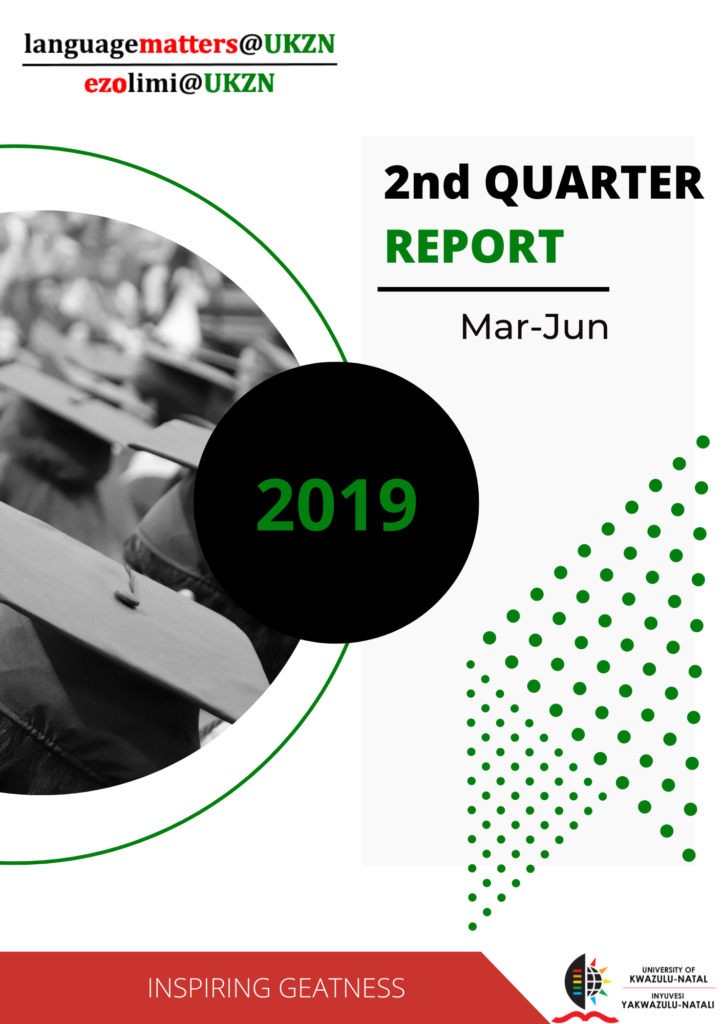 languagematters@UKZN
ezolimi@UKZN

2nd QUARTER
REPORT

Mar-Jun

2019

INSPIRING GEATNESS

UNIVERSITY OF
KWAZULU-NATAL
INYUVESI
YAKWAZULU-NATALI